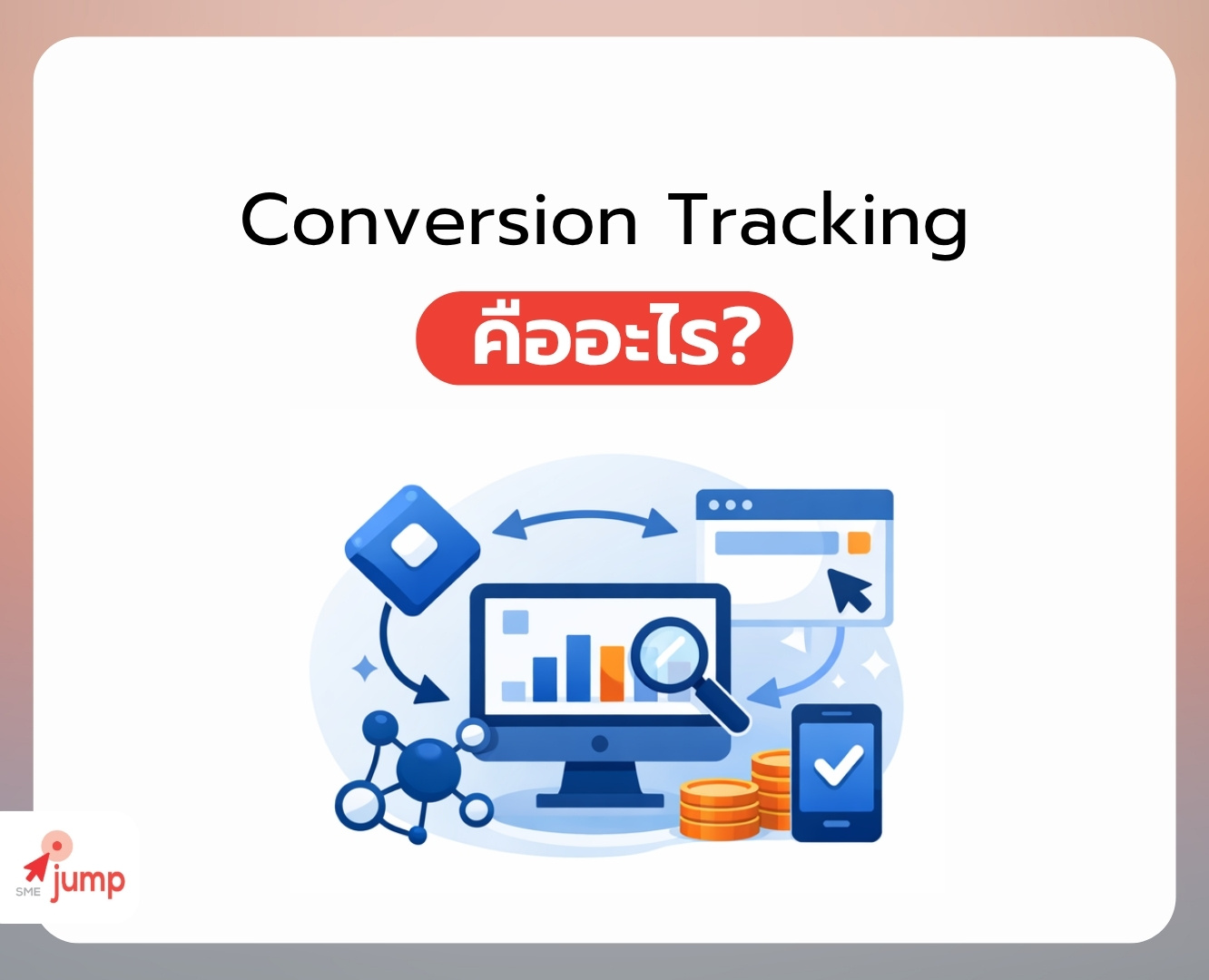 Conversion Tracking

คืออะไร?

SME jump